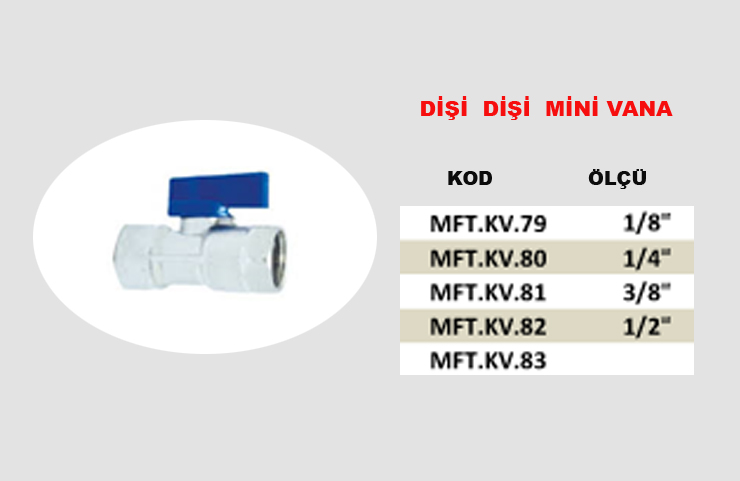 DİŞİ DİŞİ MİNİ VANA

| KOD | ÖLÇÜ |
|---|---|
| MFT.KV.79 | 1/8" |
| MFT.KV.80 | 1/4" |
| MFT.KV.81 | 3/8" |
| MFT.KV.82 | 1/2" |
| MFT.KV.83 | |